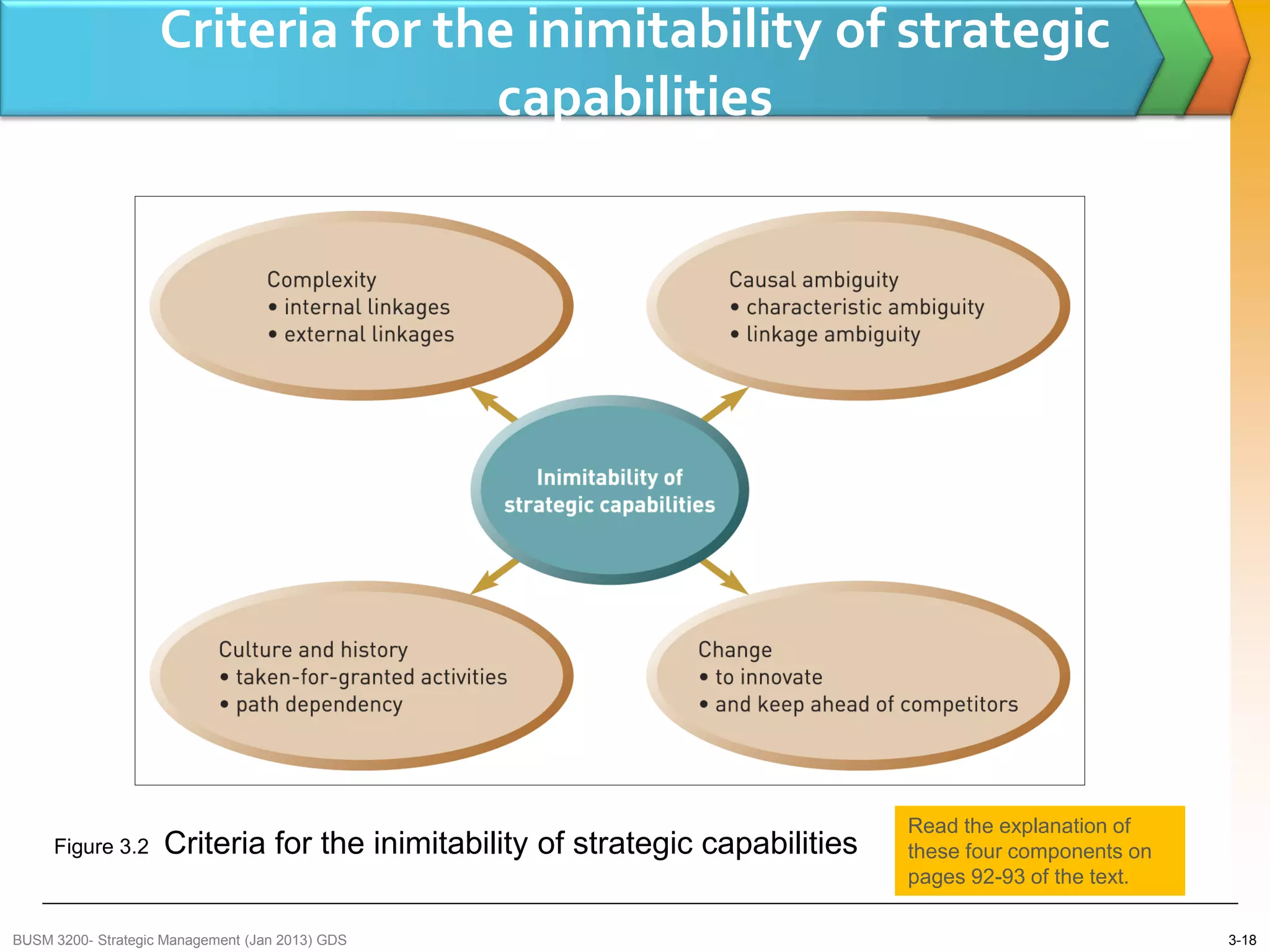 Criteria for the inimitability of strategic capabilities

Complexity
• internal linkages
• external linkages

Causal ambiguity
• characteristic ambiguity
• linkage ambiguity

Inimitability of strategic capabilities

Culture and history
• taken-for-granted activities
• path dependency

Change
• to innovate
• and keep ahead of competitors

Figure 3.2 Criteria for the inimitability of strategic capabilities

Read the explanation of these four components on pages 92-93 of the text.

BUSM 3200- Strategic Management (Jan 2013) GDS

3-18